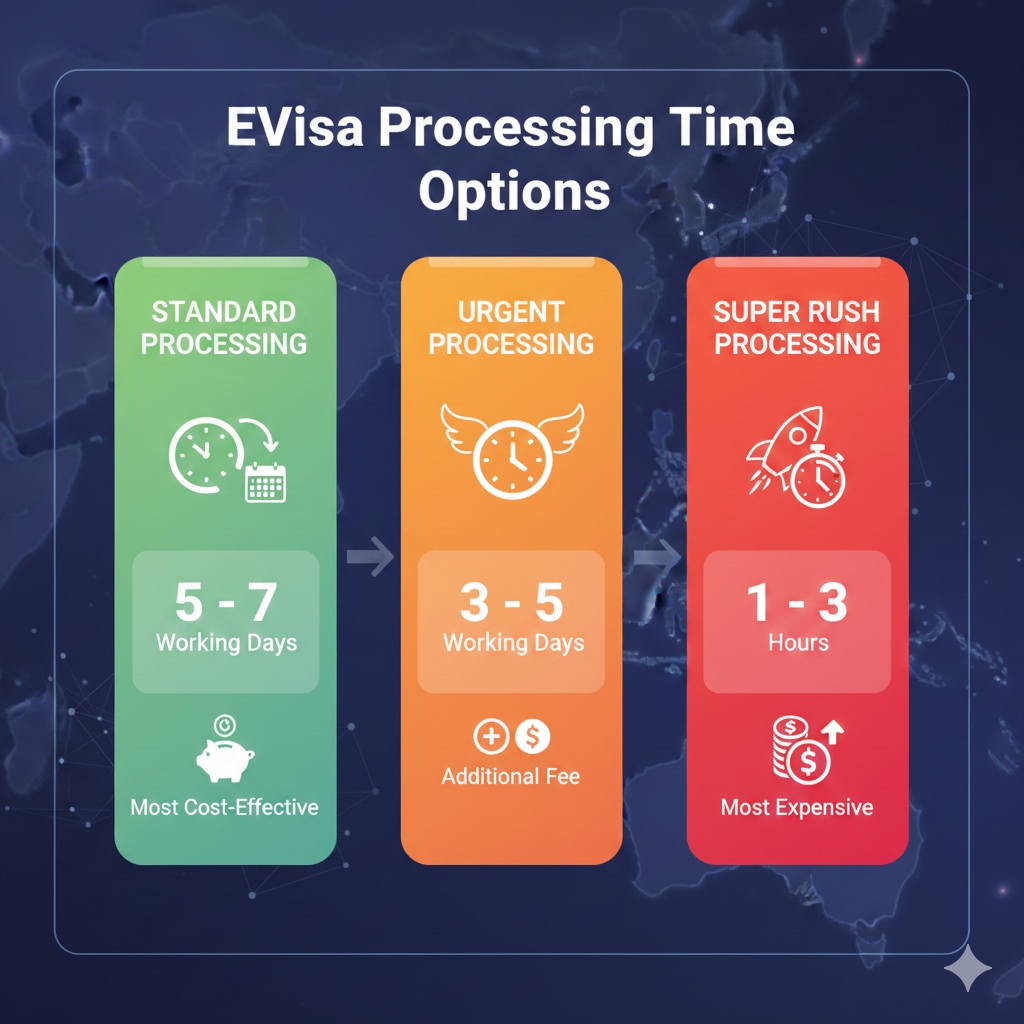 EVisa Processing Time Options

STANDARD PROCESSING

5 - 7
Working Days

Most Cost-Effective

URGENT PROCESSING

3 - 5
Working Days

Additional Fee

SUPER RUSH PROCESSING

1 - 3
Hours

Most Expensive